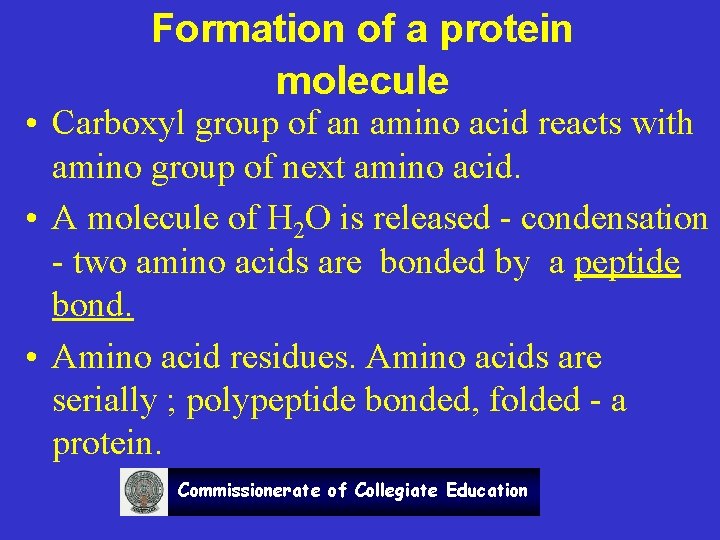 Formation of a protein molecule

• Carboxyl group of an amino acid reacts with amino group of next amino acid.

• A molecule of $H_2O$ is released - condensation - two amino acids are bonded by a peptide bond.

• Amino acid residues. Amino acids are serially ; polypeptide bonded, folded - a protein.

Commissionerate of Collegiate Education